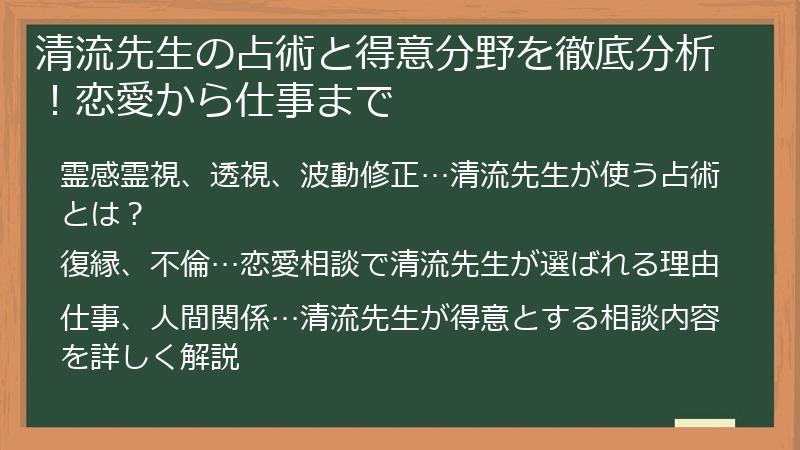 清流先生の占術と得意分野を徹底分析！恋愛から仕事まで

霊感霊視、透視、波動修正…清流先生が使う占術とは？

復縁、不倫…恋愛相談で清流先生が選ばれる理由

仕事、人間関係…清流先生が得意とする相談内容を詳しく解説